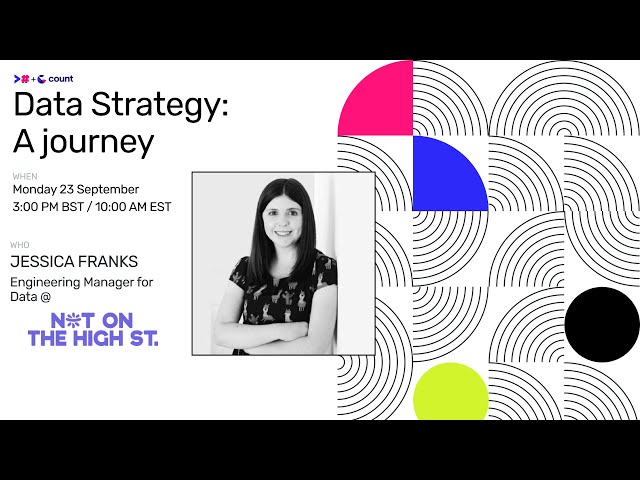 count

Data Strategy: A journey

WHEN
Monday 23 September
3:00 PM BST / 10:00 AM EST

WHO
JESSICA FRANKS
Engineering Manager for Data @

NOT ON THE HIGH ST.